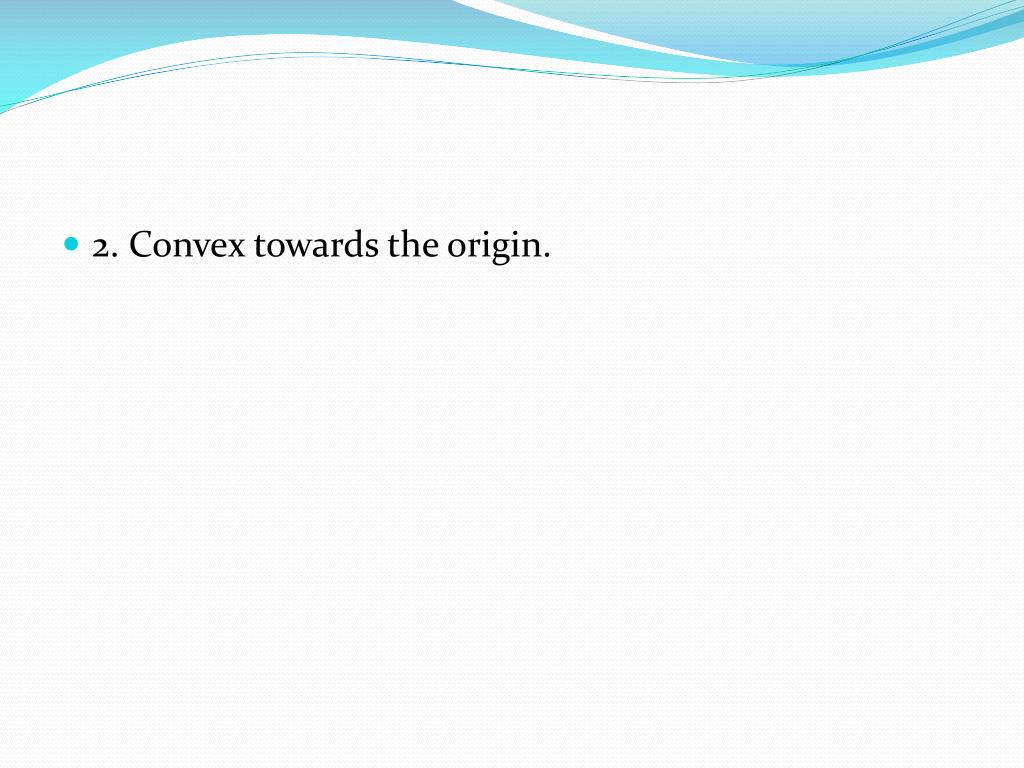 2. Convex towards the origin.